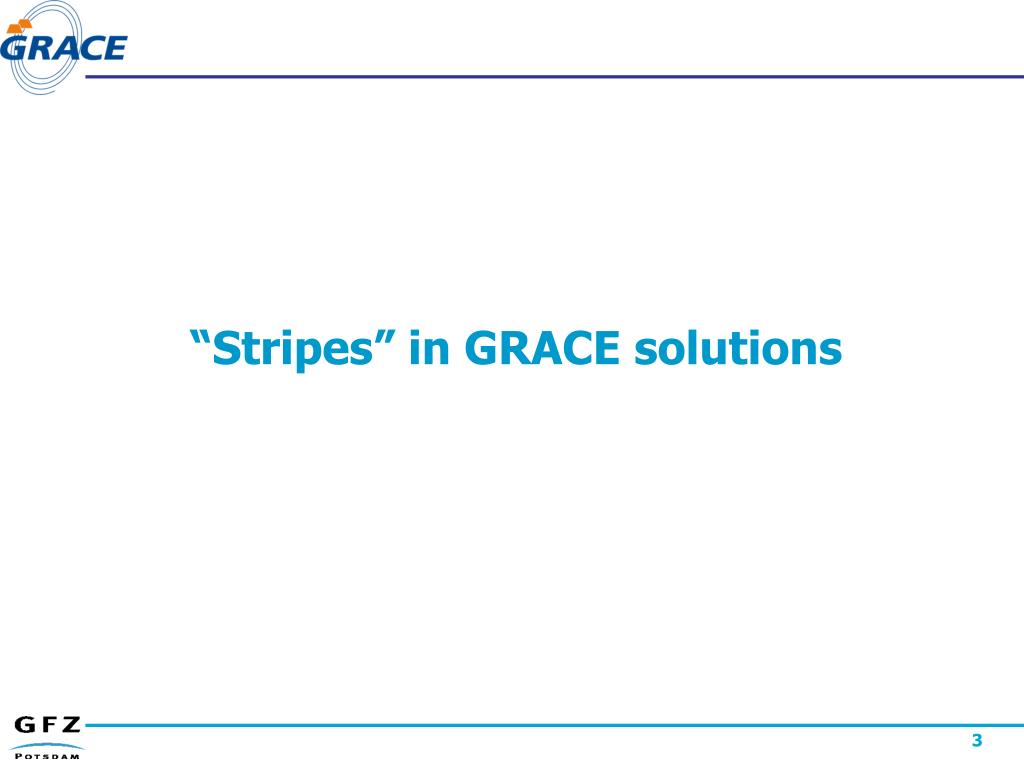 GRACE

“Stripes” in GRACE solutions

GFZ
POTSDAM

3